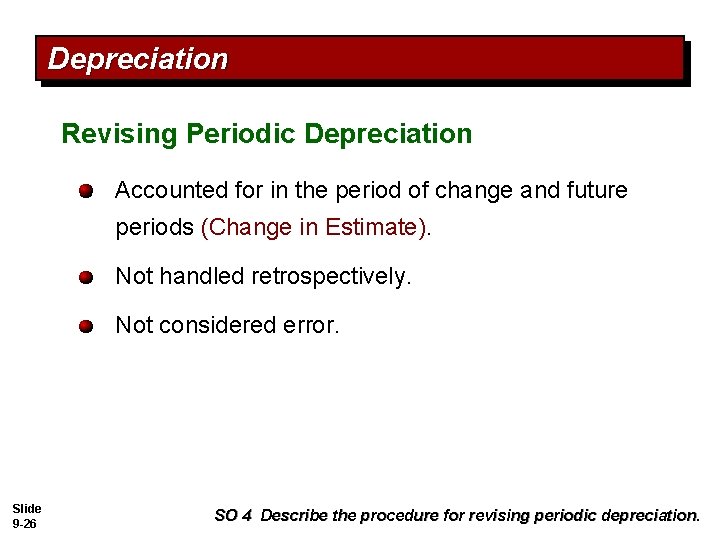 Depreciation

Revising Periodic Depreciation

Accounted for in the period of change and future periods (Change in Estimate).

Not handled retrospectively.

Not considered error.

Slide 9-26

SO 4 Describe the procedure for revising periodic depreciation.